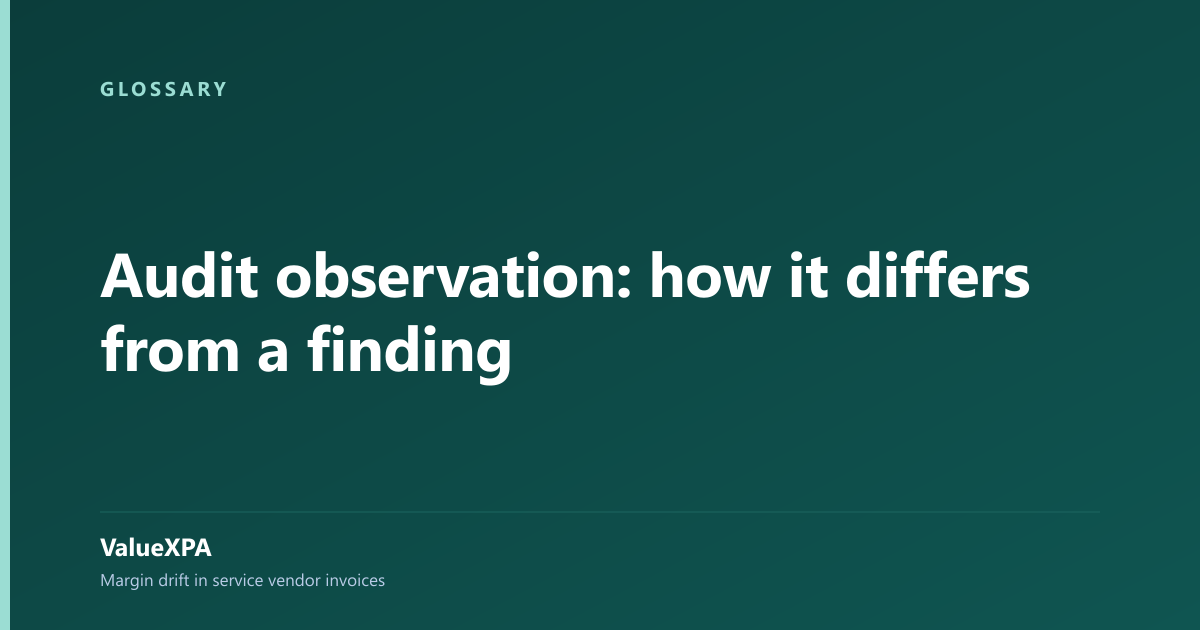 GLOSSARY

Audit observation: how it differs from a finding

ValueXPA

Margin drift in service vendor invoices